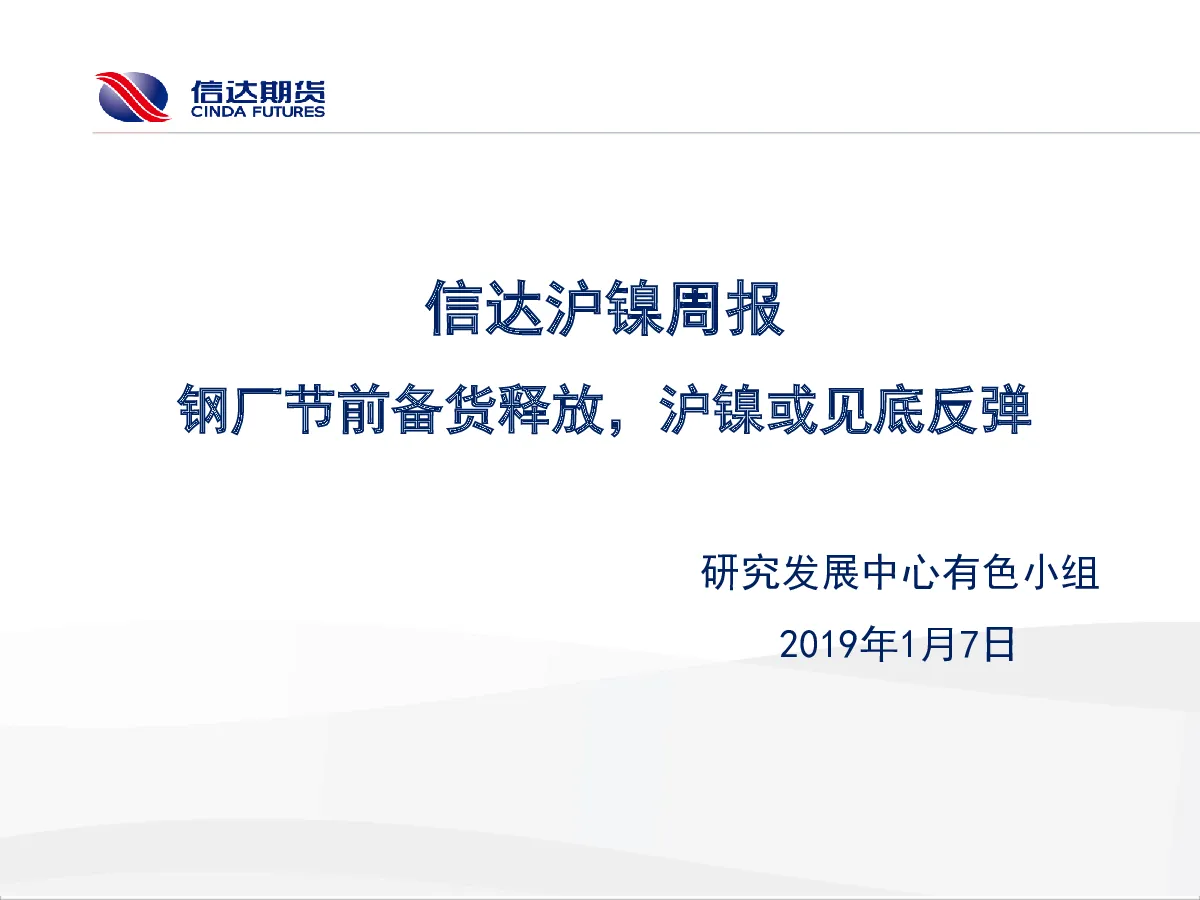 信达期货
CINDA FUTURES

信达沪镍周报

钢厂节前备货释放，沪镍或见底反弹

研究发展中心有色小组

2019年1月7日